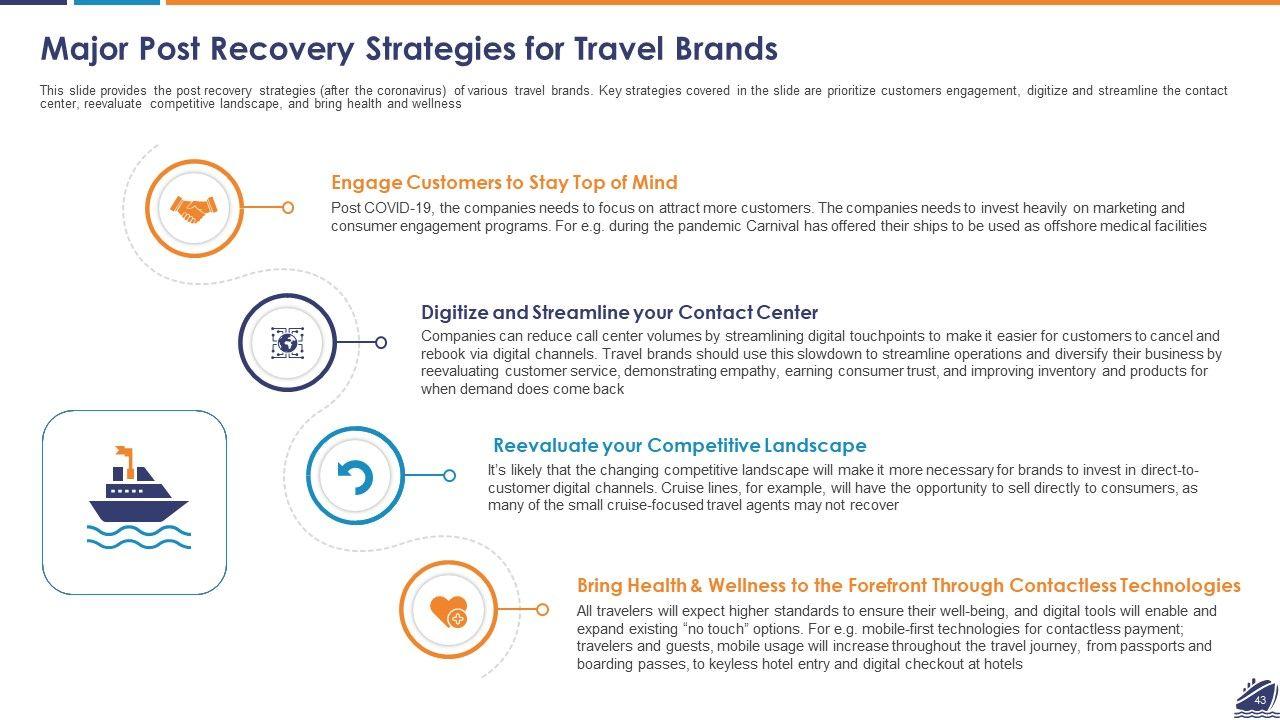 Major Post Recovery Strategies for Travel Brands

This slide provides the post recovery strategies (after the coronavirus) of various travel brands. Key strategies covered in the slide are prioritize customers engagement, digitize and streamline the contact center, reevaluate competitive landscape, and bring health and wellness

Engage Customers to Stay Top of Mind

Post COVID-19, the companies needs to focus on attract more customers. The companies needs to invest heavily on marketing and consumer engagement programs. For e.g. during the pandemic Carnival has offered their ships to be used as offshore medical facilities

Digitize and Streamline your Contact Center

Companies can reduce call center volumes by streamlining digital touchpoints to make it easier for customers to cancel and rebook via digital channels. Travel brands should use this slowdown to streamline operations and diversify their business by reevaluating customer service, demonstrating empathy, earning consumer trust, and improving inventory and products for when demand does come back

Reevaluate your Competitive Landscape

It's likely that the changing competitive landscape will make it more necessary for brands to invest in direct-to-customer digital channels. Cruise lines, for example, will have the opportunity to sell directly to consumers, as many of the small cruise-focused travel agents may not recover

Bring Health & Wellness to the Forefront Through Contactless Technologies

All travelers will expect higher standards to ensure their well-being, and digital tools will enable and expand existing "no touch" options. For e.g. mobile-first technologies for contactless payment; travelers and guests, mobile usage will increase throughout the travel journey, from passports and boarding passes, to keyless hotel entry and digital checkout at hotels

43